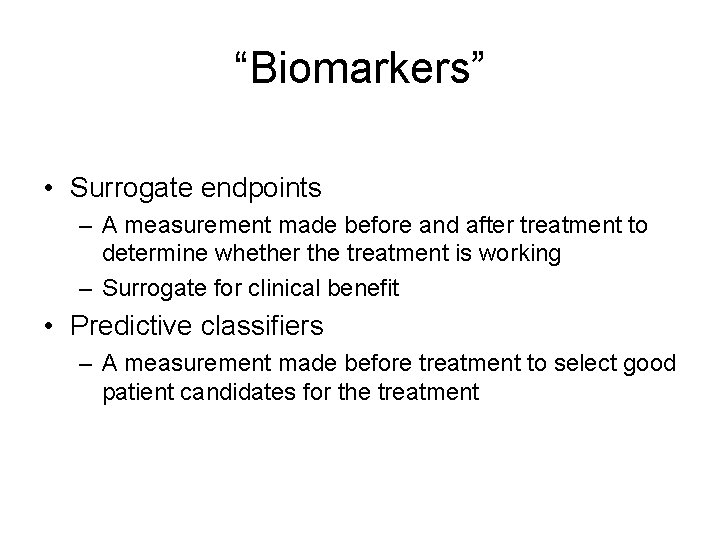 “Biomarkers”

• Surrogate endpoints
– A measurement made before and after treatment to determine whether the treatment is working
– Surrogate for clinical benefit
• Predictive classifiers
– A measurement made before treatment to select good patient candidates for the treatment